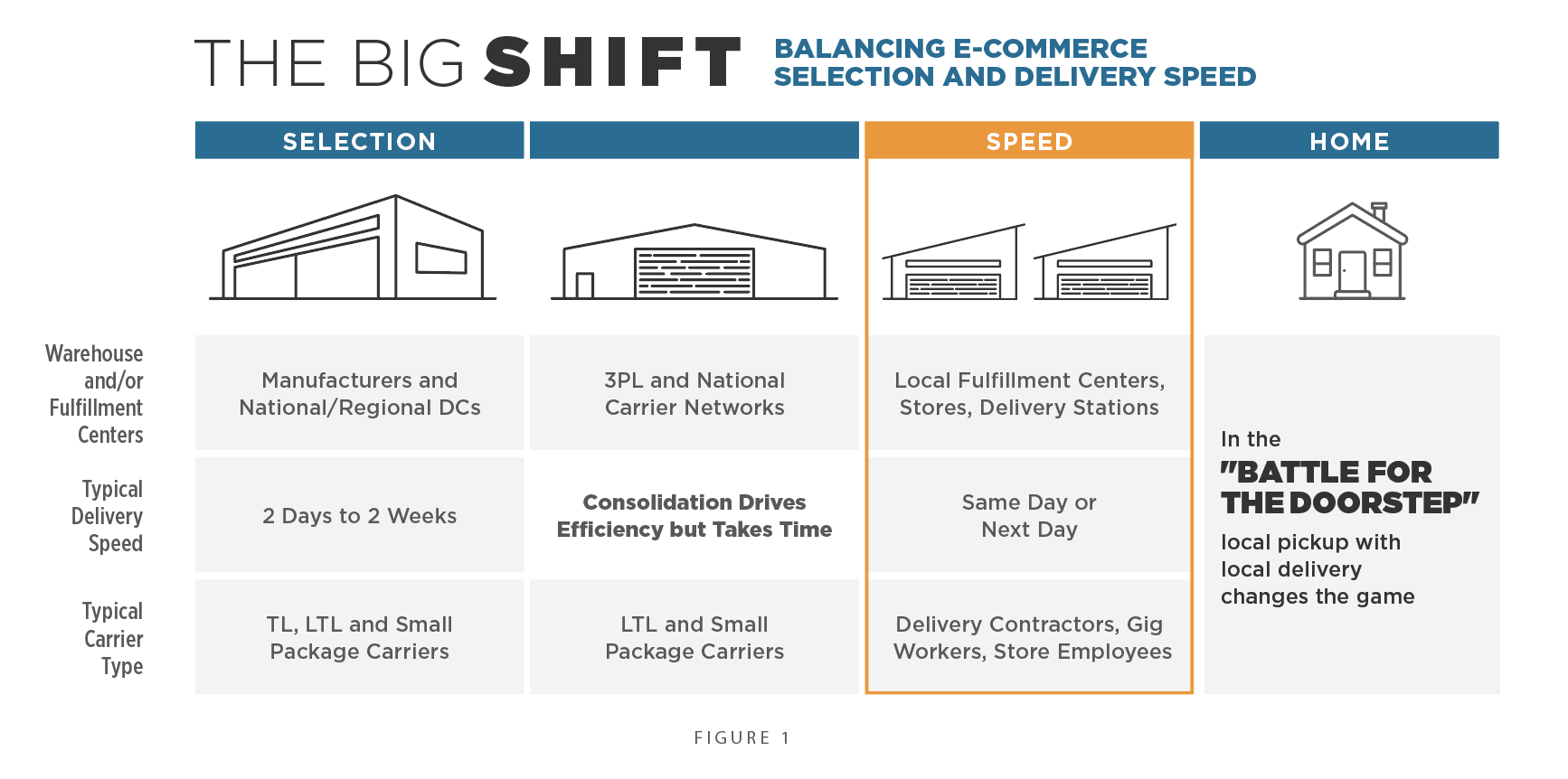 THE BIG SHIFT BALANCING E-COMMERCE SELECTION AND DELIVERY SPEED

|  | SELECTION |  | SPEED | HOME |
|---|---|---|---|---|
| Warehouse and/or Fulfillment Centers | Manufacturers and National/Regional DCs | 3PL and National Carrier Networks | Local Fulfillment Centers, Stores, Delivery Stations | In the "BATTLE FOR THE DOORSTEP" local pickup with local delivery changes the game |
| Typical Delivery Speed | 2 Days to 2 Weeks | Consolidation Drives Efficiency but Takes Time | Same Day or Next Day |  |
| Typical Carrier Type | TL, LTL and Small Package Carriers | LTL and Small Package Carriers | Delivery Contractors, Gig Workers, Store Employees |  |

FIGURE 1